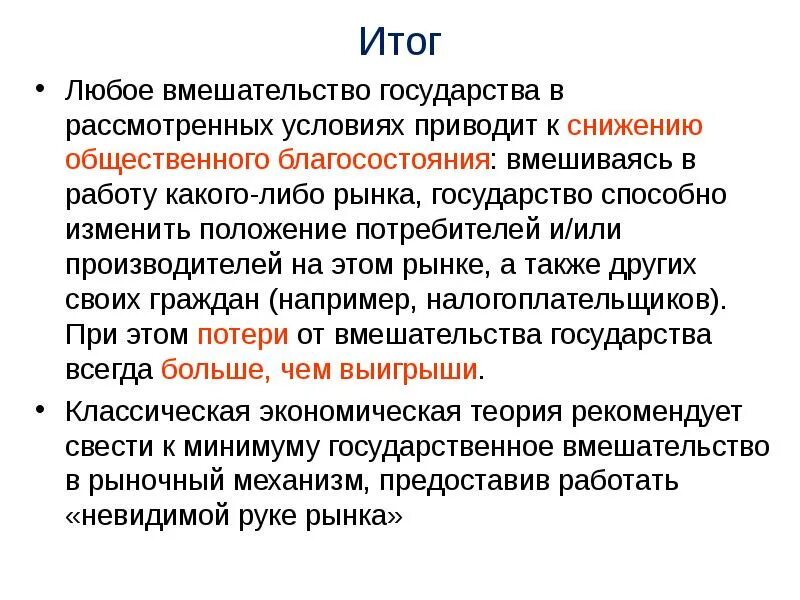 Итог

• Любое вмешательство государства в рассмотренных условиях приводит к снижению общественного благосостояния: вмешиваясь в работу какого-либо рынка, государство способно изменить положение потребителей и/или производителей на этом рынке, а также других своих граждан (например, налогоплательщиков). При этом потери от вмешательства государства всегда больше, чем выигрыши.

• Классическая экономическая теория рекомендует свести к минимуму государственное вмешательство в рыночный механизм, предоставив работать «невидимой руке рынка»